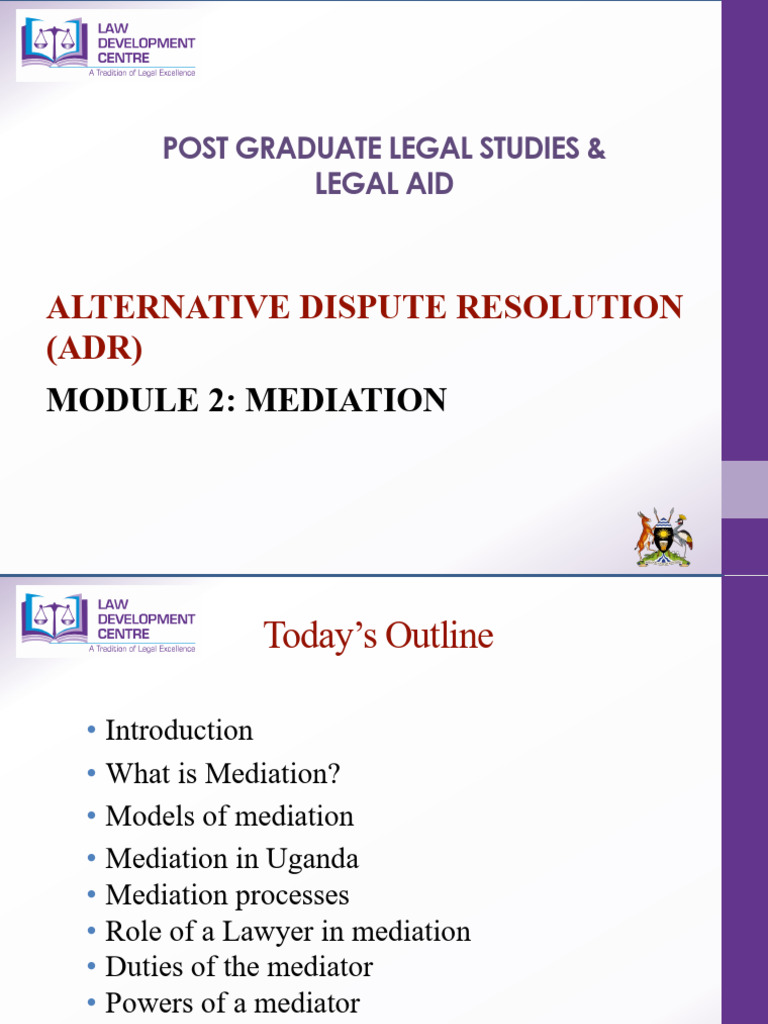 LAW DEVELOPMENT CENTRE
A Tradition of Legal Excellence

POST GRADUATE LEGAL STUDIES & LEGAL AID

ALTERNATIVE DISPUTE RESOLUTION (ADR)

MODULE 2: MEDIATION

LAW DEVELOPMENT CENTRE
A Tradition of Legal Excellence

Today's Outline

• Introduction
• What is Mediation?
• Models of mediation
• Mediation in Uganda
• Mediation processes
• Role of a Lawyer in mediation
• Duties of the mediator
• Powers of a mediator